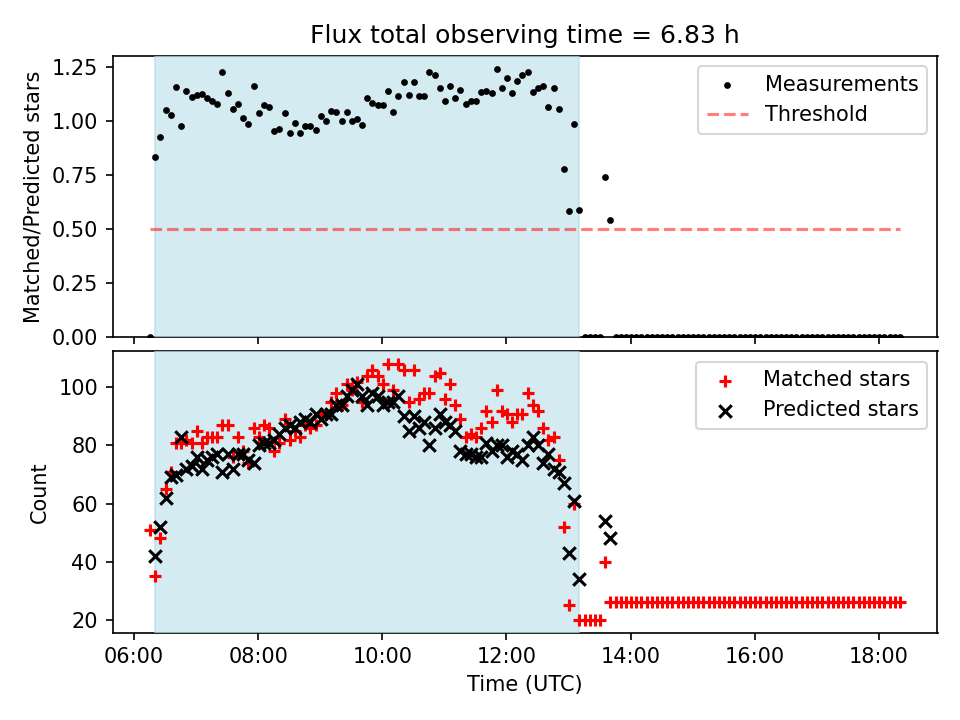 Flux total observing time = 6.83 h

Matched/Predicted stars
1.25
1.00
0.75
0.50
0.25
0.00

Measurements
Threshold

Count
100
80
60
40
20

Matched stars
Predicted stars

06:00
08:00
10:00
12:00
14:00
16:00
18:00
Time (UTC)